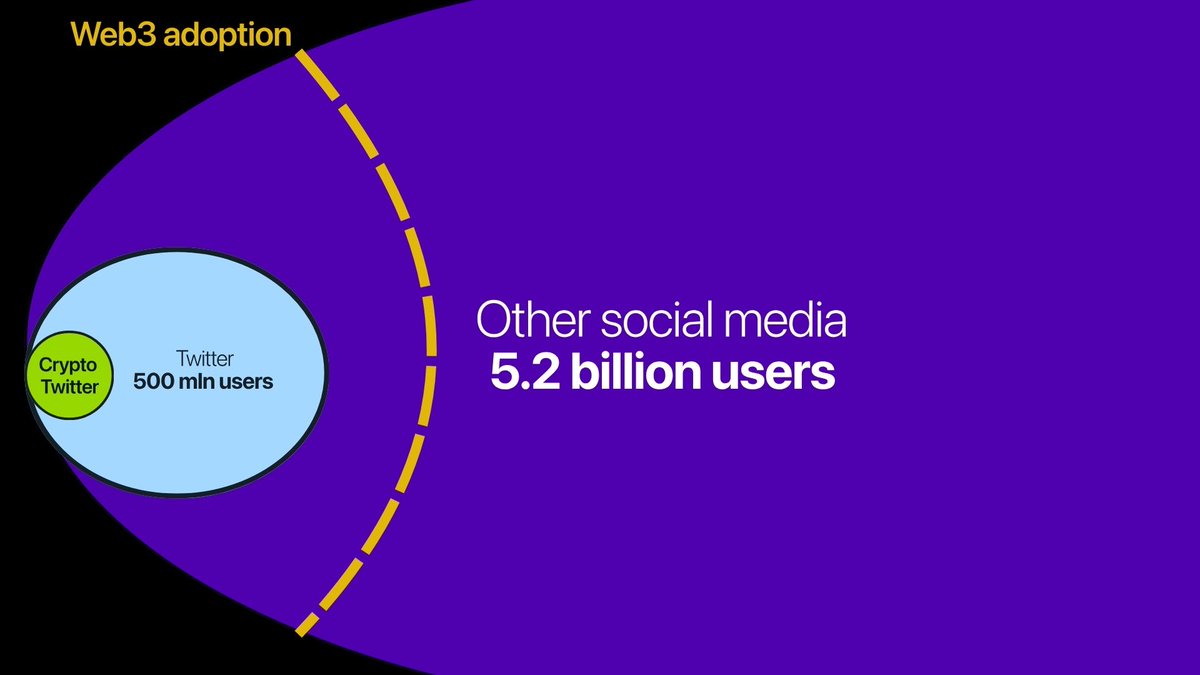 Web3 adoption

Crypto Twitter

Twitter
500 mln users

Other social media
5.2 billion users